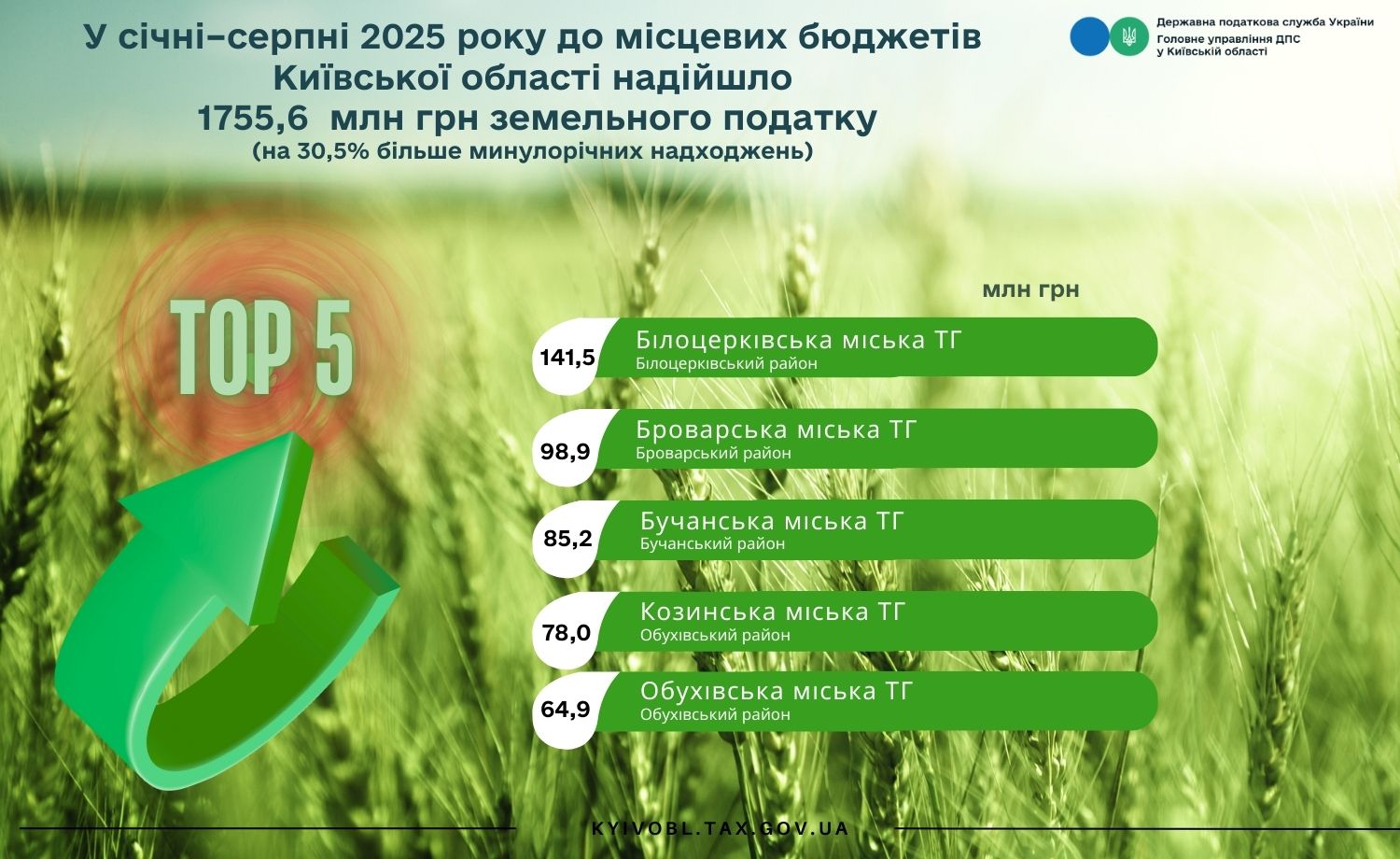 У січні–серпні 2025 року до місцевих бюджетів Київської області надійшло 1755,6 млн грн земельного податку
(на 30,5% більше минулорічних надходжень)

Державна податкова служба України
Головне управління ДПС у Київській області

TOP 5

млн грн

141,5 Білоцерківська міська ТГ
Білоцерківський район

98,9 Броварська міська ТГ
Броварський район

85,2 Бучанська міська ТГ
Бучанський район

78,0 Козинська міська ТГ
Обухівський район

64,9 Обухівська міська ТГ
Обухівський район

KYIVOBL.TAX.GOV.UA